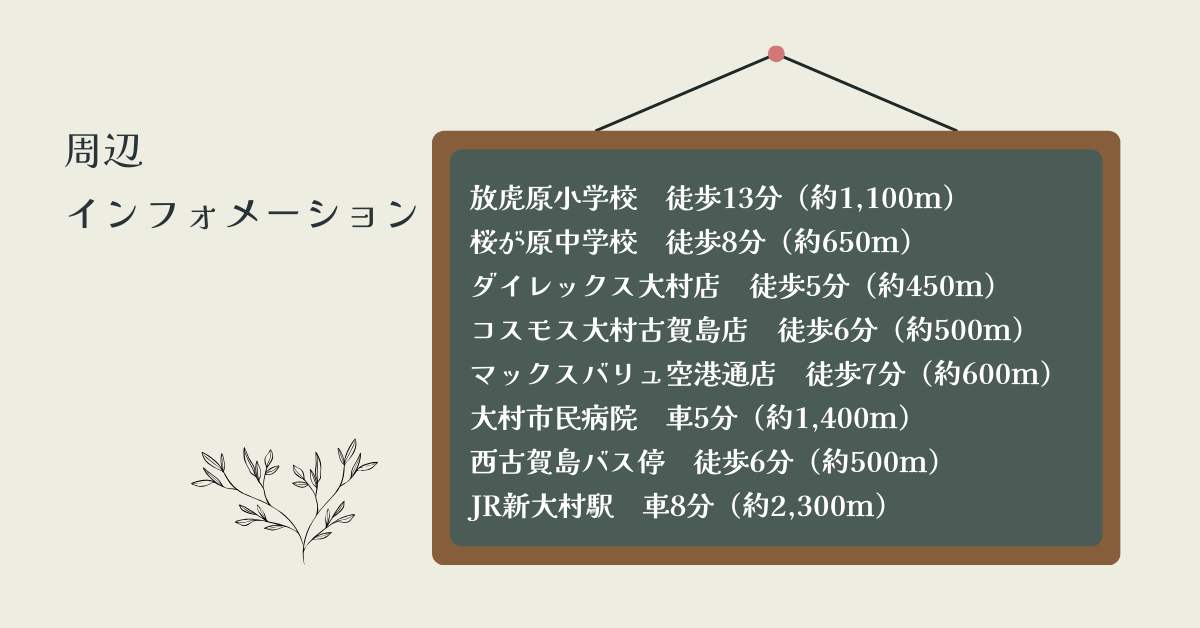 周辺
インフォメーション

放虎原小学校　徒歩13分（約1,100m）
桜が原中学校　徒歩8分（約650m）
ダイレックス大村店　徒歩5分（約450m）
コスモス大村古賀島店　徒歩6分（約500m）
マックスバリュ空港通店　徒歩7分（約600m）
大村市民病院　車5分（約1,400m）
西古賀島バス停　徒歩6分（約500m）
JR新大村駅　車8分（約2,300m）